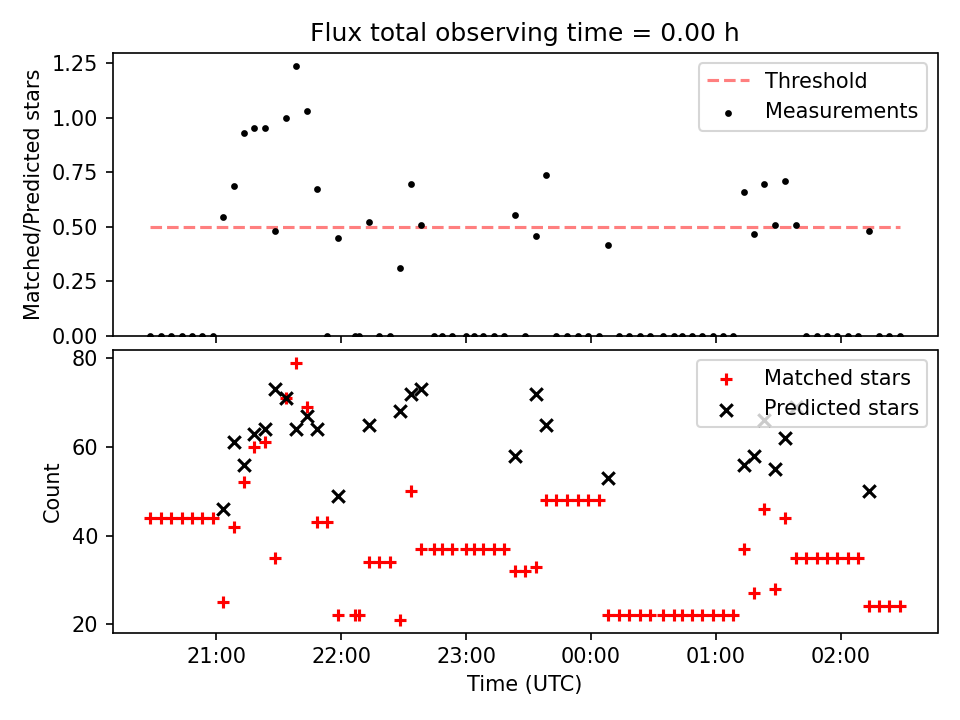 Flux total observing time = 0.00 h

Matched/Predicted stars

1.25
1.00
0.75
0.50
0.25
0.00

Threshold
Measurements

Count

80
60
40
20

Matched stars
Predicted stars

21:00
22:00
23:00
00:00
01:00
02:00

Time (UTC)